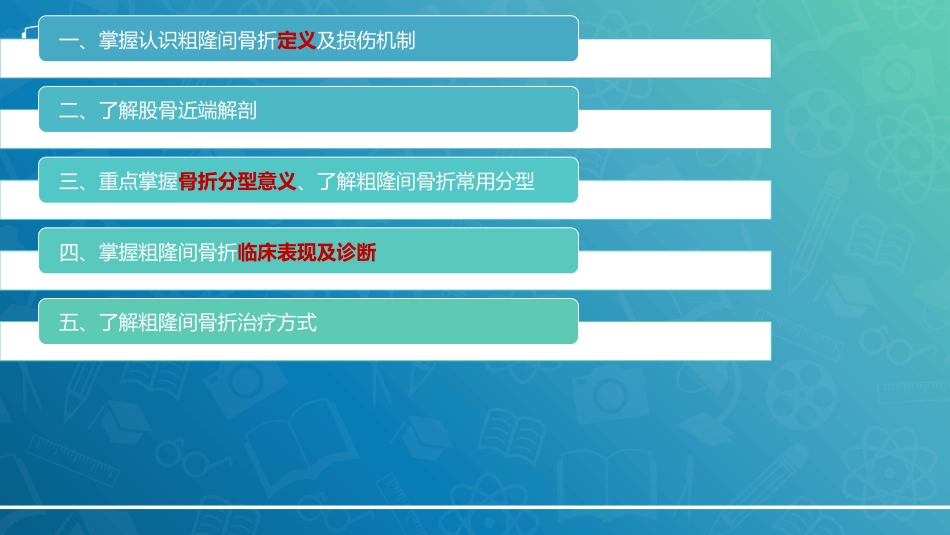 一、掌握认识粗隆间骨折定义及损伤机制

二、了解股骨近端解剖

三、重点掌握骨折分型意义、了解粗隆间骨折常用分型

四、掌握粗隆间骨折临床表现及诊断

五、了解粗隆间骨折治疗方式